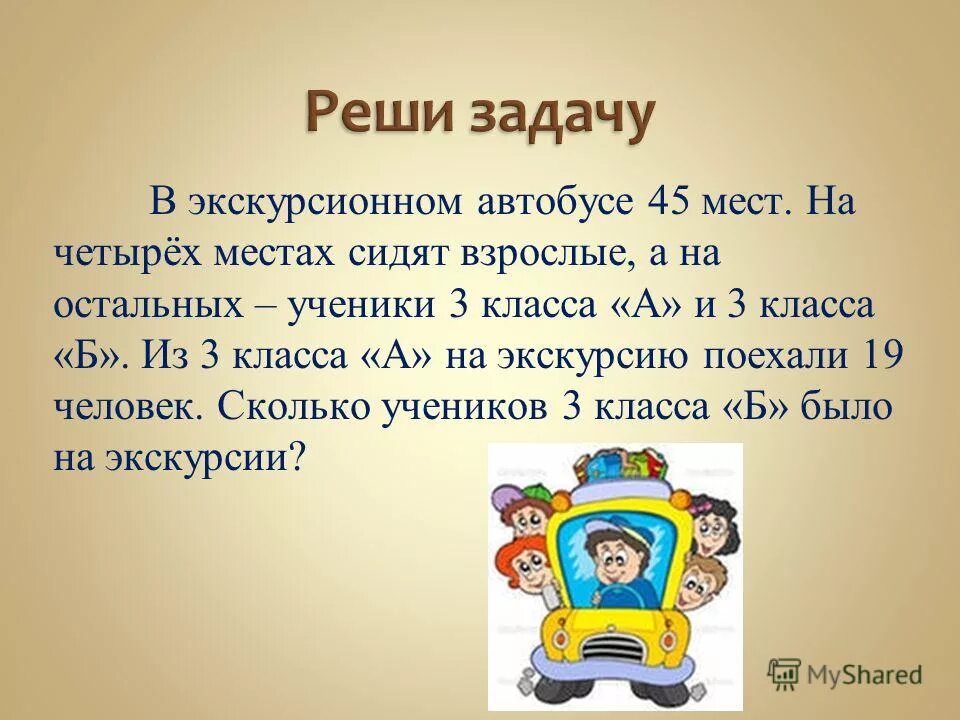 Реши задачу

В экскурсионном автобусе 45 мест. На четырёх местах сидят взрослые, а на остальных – ученики 3 класса «А» и 3 класса «Б». Из 3 класса «А» на экскурсию поехали 19 человек. Сколько учеников 3 класса «Б» было на экскурсии?

MyShared